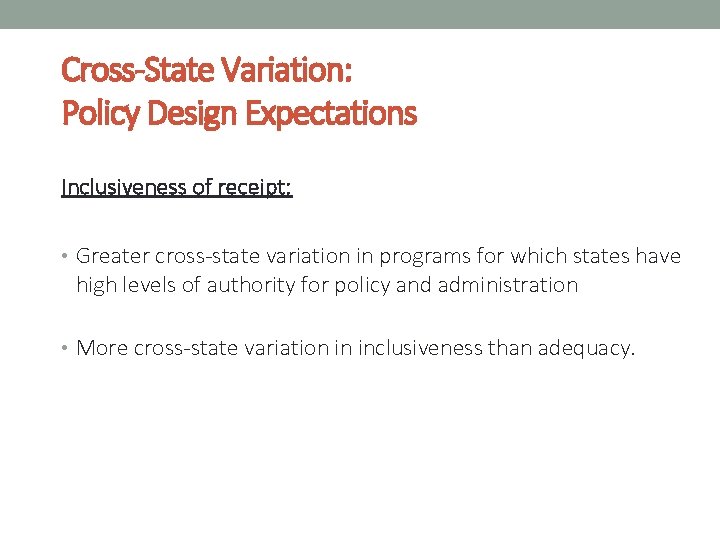 Cross-State Variation:
Policy Design Expectations

Inclusiveness of receipt:

• Greater cross-state variation in programs for which states have high levels of authority for policy and administration

• More cross-state variation in inclusiveness than adequacy.